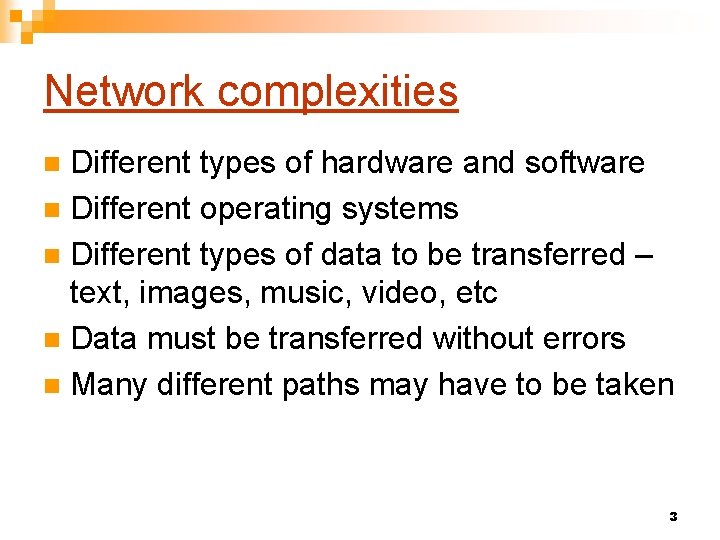 Network complexities

- Different types of hardware and software
- Different operating systems
- Different types of data to be transferred – text, images, music, video, etc
- Data must be transferred without errors
- Many different paths may have to be taken

3